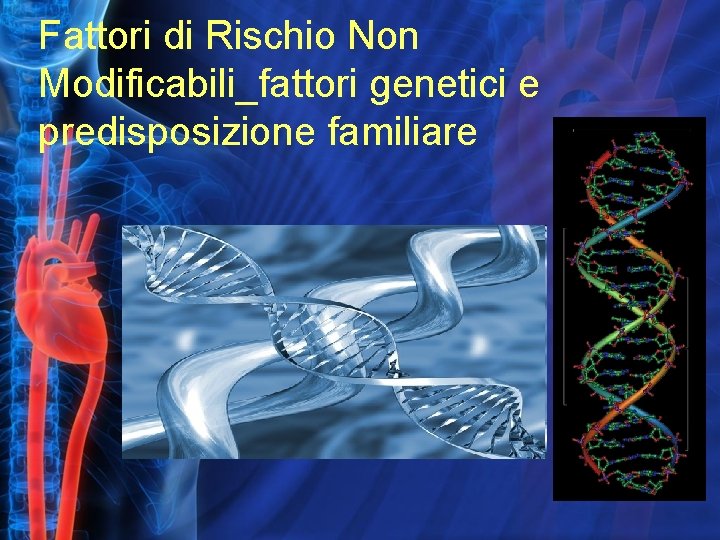 Fattori di Rischio Non Modificabili_fattori genetici e predisposizione familiare